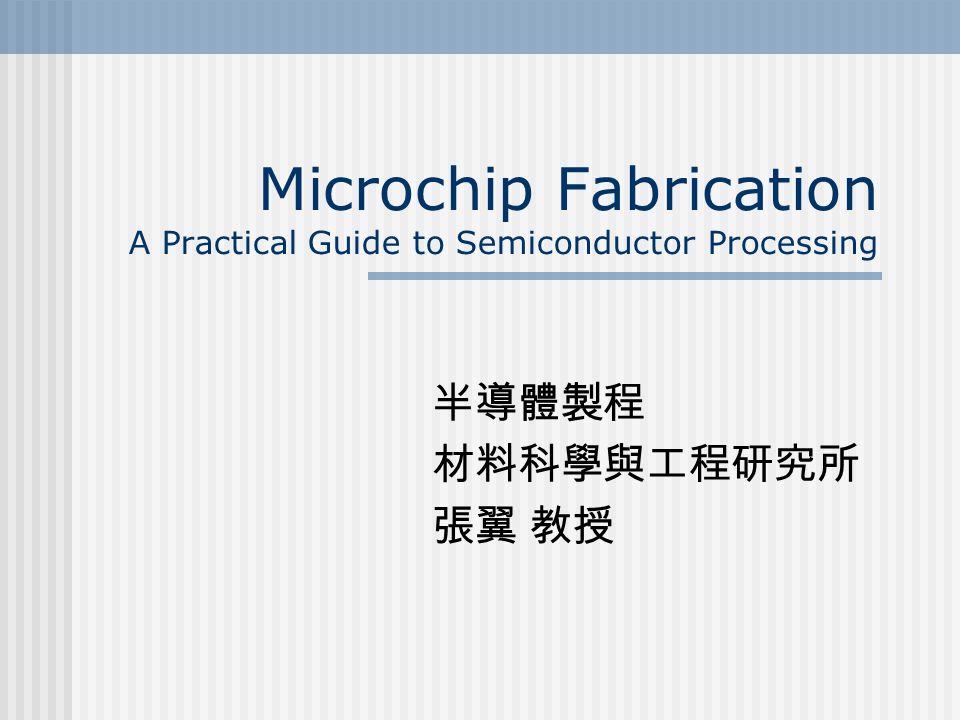 Microchip Fabrication
A Practical Guide to Semiconductor Processing

半導體製程
材料科學與工程研究所
張翼 教授